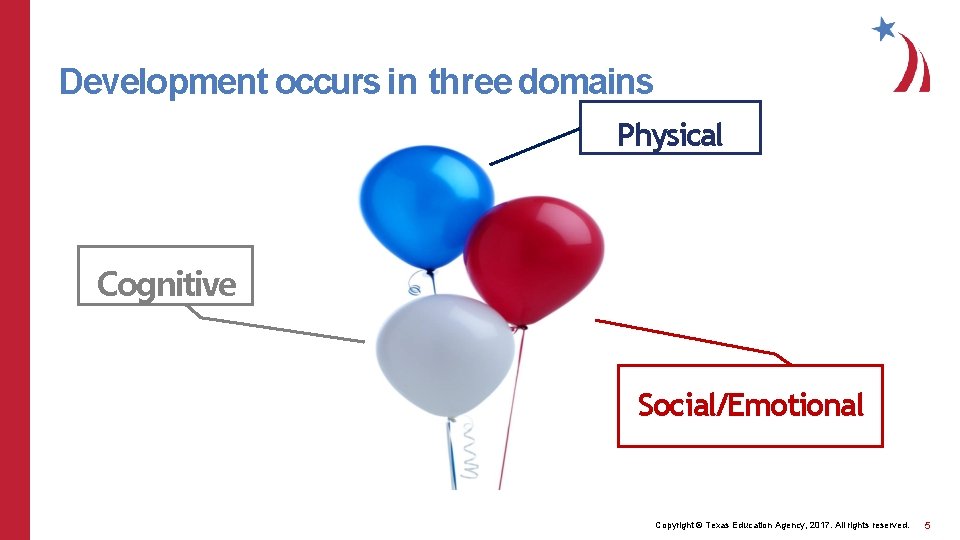 Development occurs in three domains

Physical

Cognitive

Social/Emotional

Copyright © Texas Education Agency, 2017. All rights reserved. 5